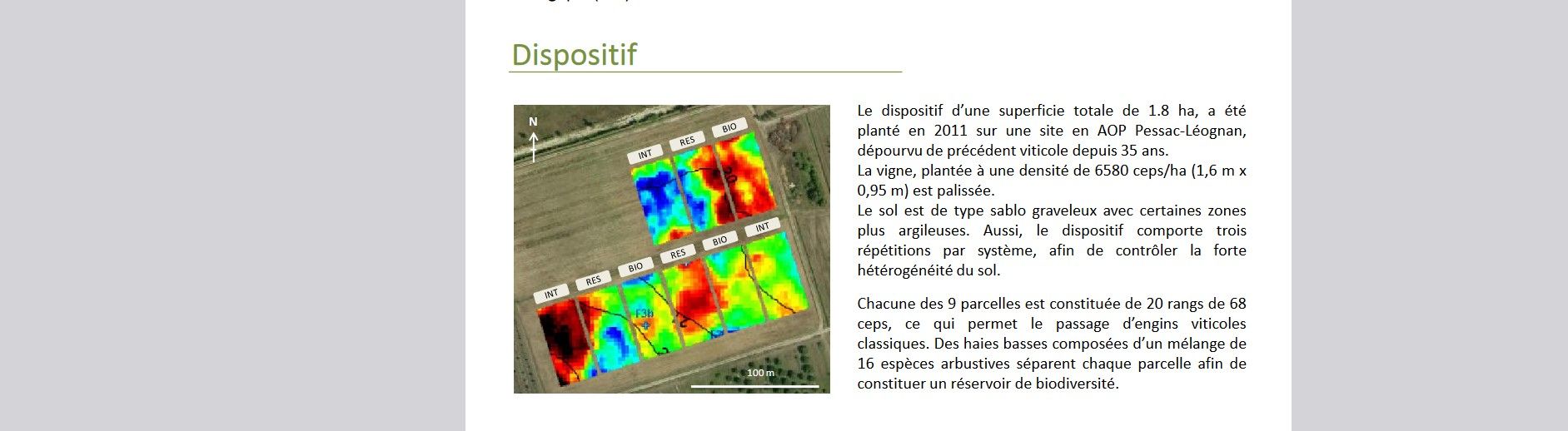 Dispositif

N

INT RES BIO

INT RES BIO RES BIO INT

F3b

100 m

Le dispositif d'une superficie totale de 1.8 ha, a été planté en 2011 sur une site en AOP Pessac-Léognan, dépourvu de précédent viticole depuis 35 ans.
La vigne, plantée à une densité de 6580 ceps/ha (1,6 m x 0,95 m) est palissée.
Le sol est de type sablo graveleux avec certaines zones plus argileuses. Aussi, le dispositif comporte trois répétitions par système, afin de contrôler la forte hétérogénéité du sol.

Chacune des 9 parcelles est constituée de 20 rangs de 68 ceps, ce qui permet le passage d'engins viticoles classiques. Des haies basses composées d'un mélange de 16 espèces arbustives séparent chaque parcelle afin de constituer un réservoir de biodiversité.